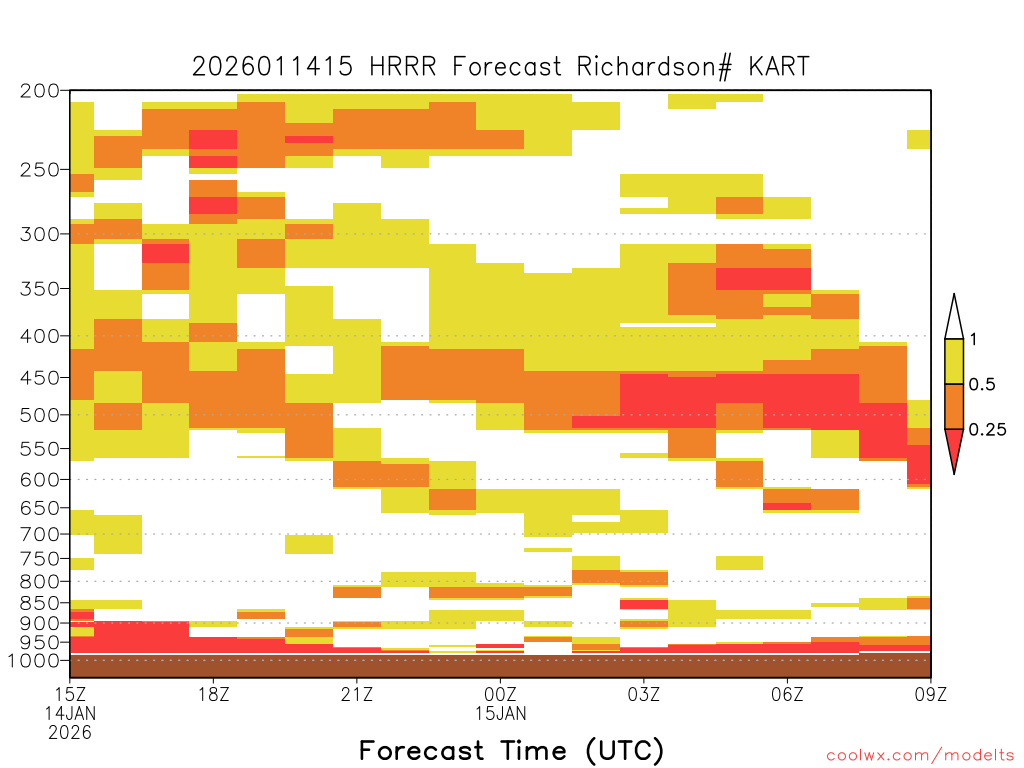 2026011415 HRRR Forecast Richardson# KART

200
250
300
350
400
450
500
550
600
650
700
750
800
850
900
950
1000

1
0.5
0.25

15Z 14JAN 2026
18Z
21Z
00Z 15JAN
03Z
06Z
09Z

Forecast Time (UTC)

coolwx.com/modelts